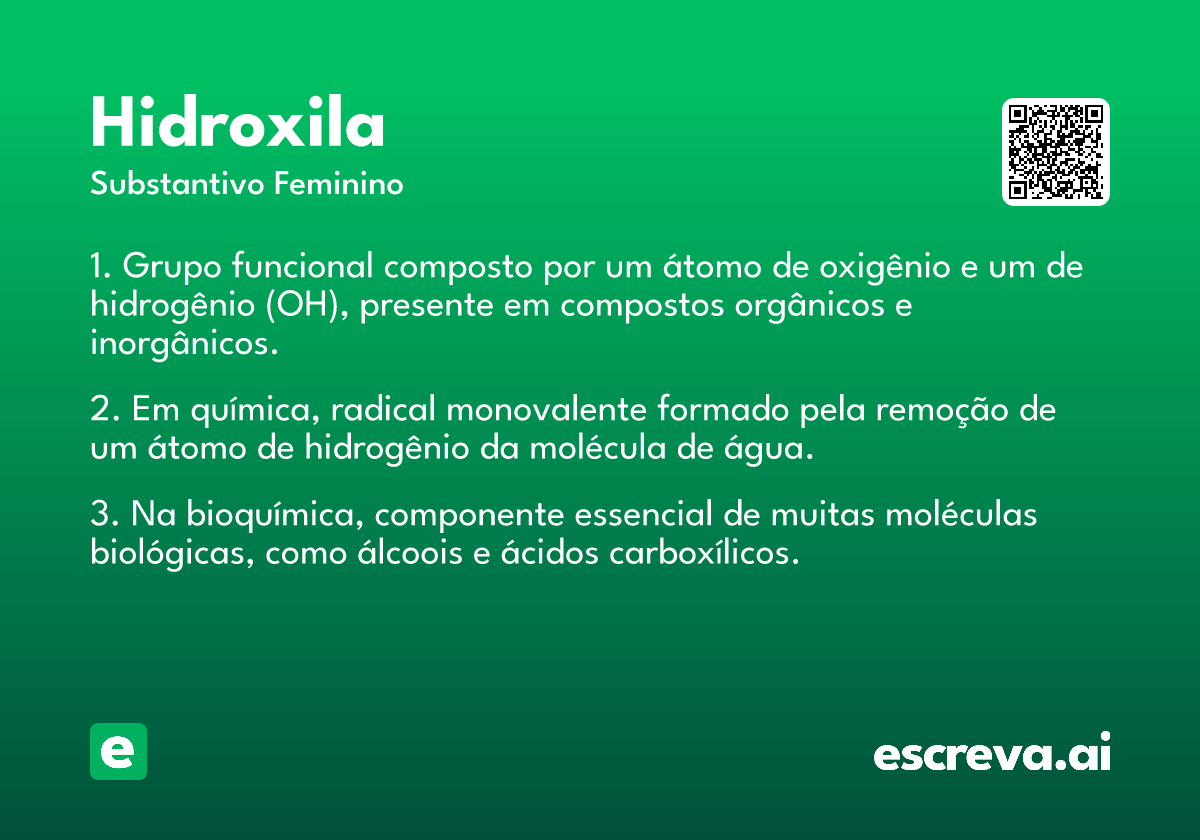 Hidroxila

Substantivo Feminino

1. Grupo funcional composto por um átomo de oxigênio e um de hidrogênio (OH), presente em compostos orgânicos e inorgânicos.

2. Em química, radical monovalente formado pela remoção de um átomo de hidrogênio da molécula de água.

3. Na bioquímica, componente essencial de muitas moléculas biológicas, como álcoois e ácidos carboxílicos.

e

escreva.ai